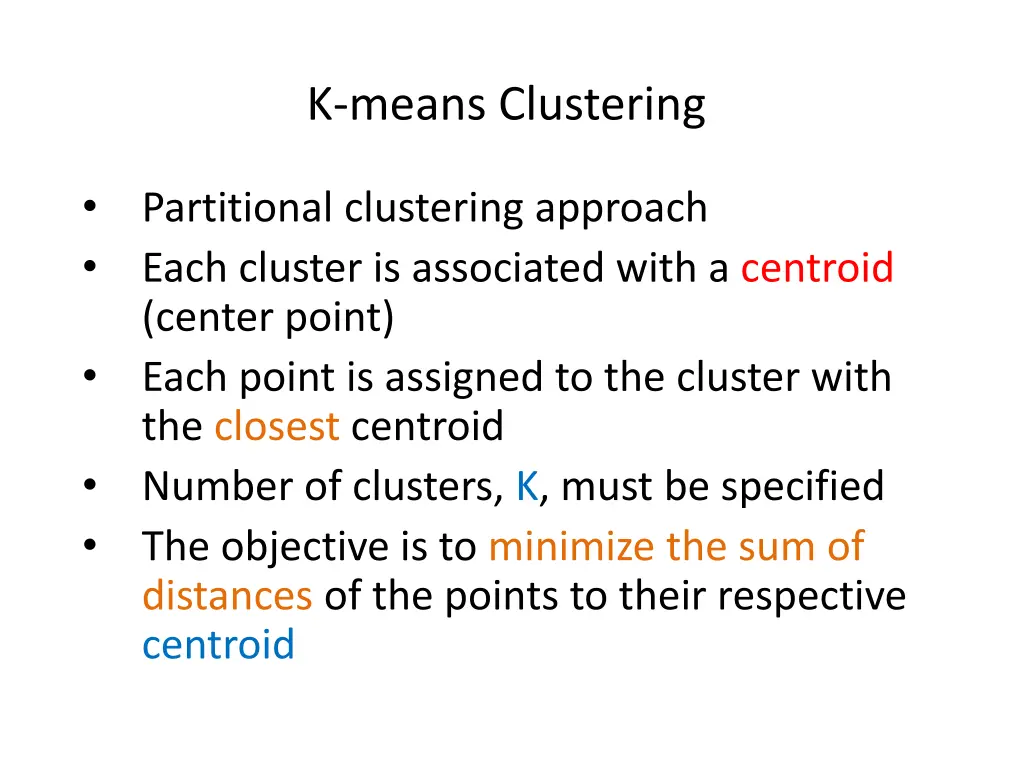 K-means Clustering

• Partitional clustering approach
• Each cluster is associated with a centroid (center point)
• Each point is assigned to the cluster with the closest centroid
• Number of clusters, K, must be specified
• The objective is to minimize the sum of distances of the points to their respective centroid